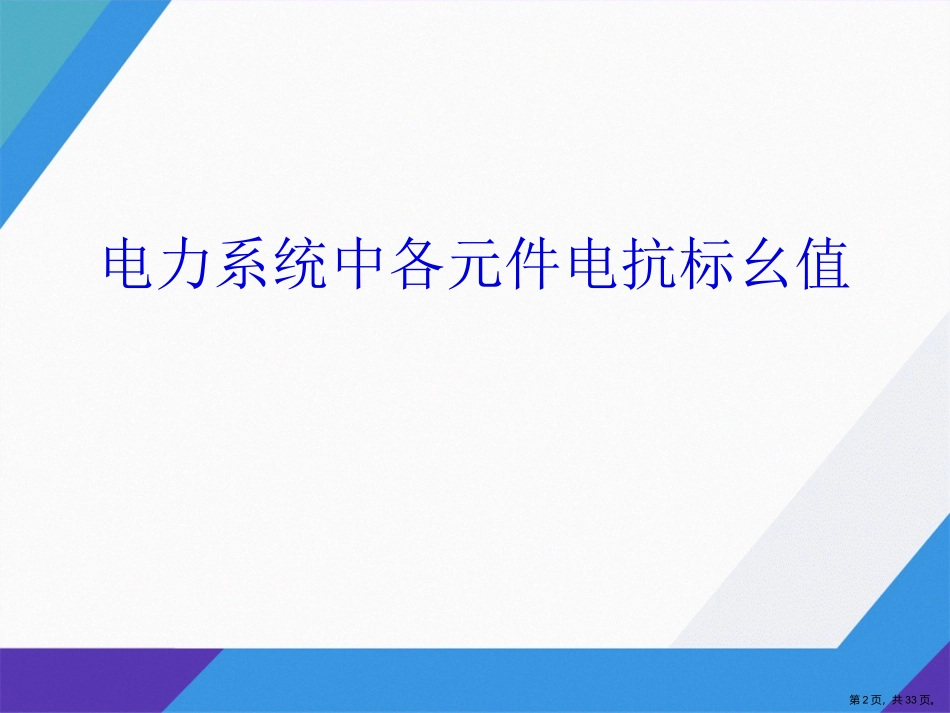 电力系统中各元件电抗标幺值

第2页，共33页。